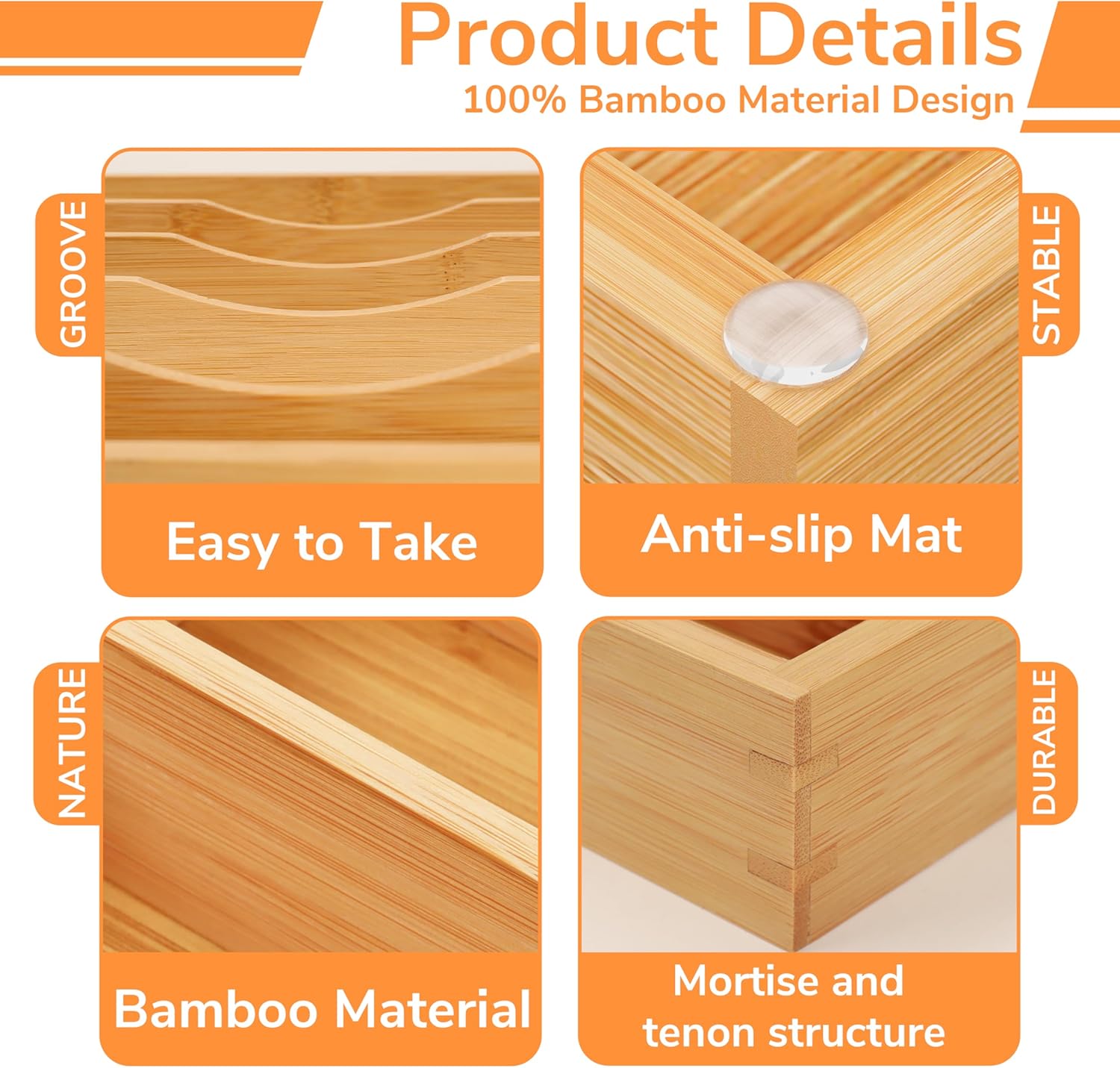 Product Details
100% Bamboo Material Design

GROOVE

Easy to Take

STABLE

Anti-slip Mat

NATURE

Bamboo Material

DURABLE

Mortise and tenon structure